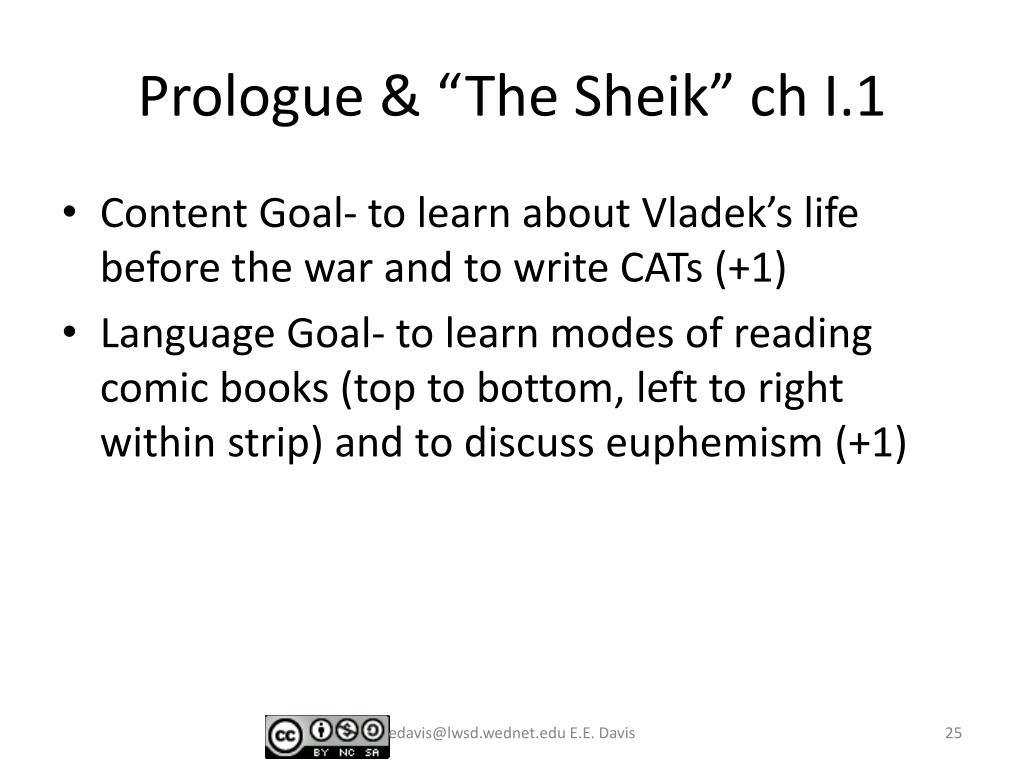 Prologue & “The Sheik” ch I.1

• Content Goal- to learn about Vladek’s life before the war and to write CATs (+1)
• Language Goal- to learn modes of reading comic books (top to bottom, left to right within strip) and to discuss euphemism (+1)

cc BY NC SA

edavis@lwsd.wednet.edu E.E. Davis

25